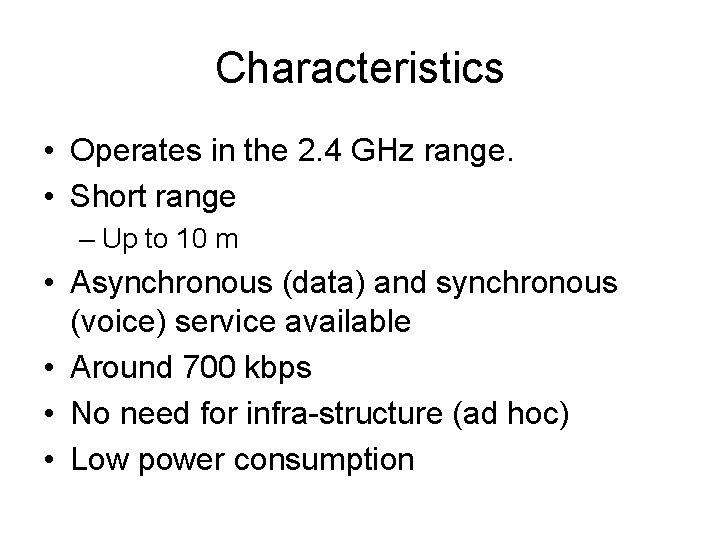 Characteristics

• Operates in the 2.4 GHz range.
• Short range
– Up to 10 m
• Asynchronous (data) and synchronous (voice) service available
• Around 700 kbps
• No need for infra-structure (ad hoc)
• Low power consumption